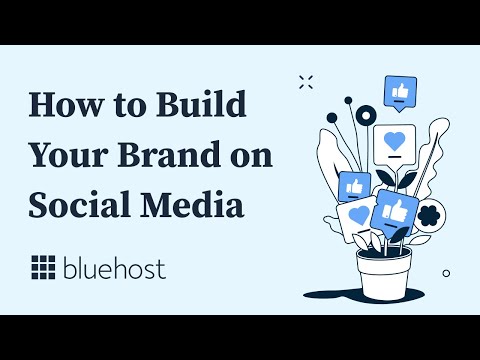 How to Build Your Brand on Social Media

bluehost